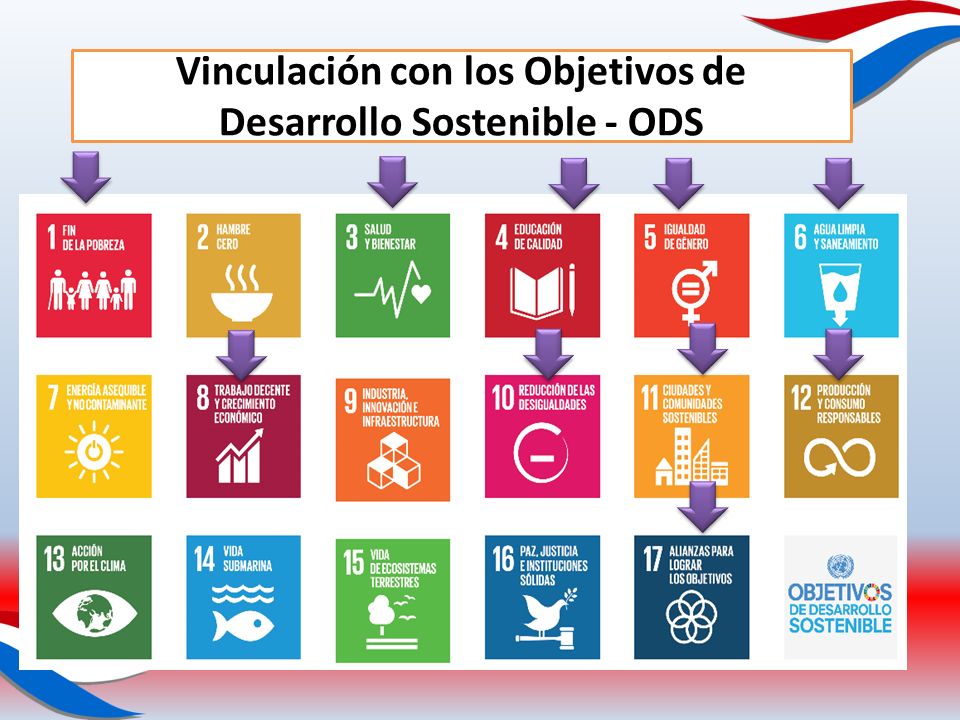 Vinculación con los Objetivos de Desarrollo Sostenible - ODS

1 FIN DE LA POBREZA

2 HAMBRE CERO

3 SALUD Y BIENESTAR

4 EDUCACIÓN DE CALIDAD

5 IGUALDAD DE GÉNERO

6 AGUA LIMPIA Y SANEAMIENTO

7 ENERGÍA ASEQUIBLE Y NO CONTAMINANTE

8 TRABAJO DECENTE Y CRECIMIENTO ECONÓMICO

9 INDUSTRIA, INNOVACIÓN E INFRAESTRUCTURA

10 REDUCCIÓN DE LAS DESIGUALDADES

11 CIUDADES Y COMUNIDADES SOSTENIBLES

12 PRODUCCIÓN Y CONSUMO RESPONSABLES

13 ACCIÓN POR EL CLIMA

14 VIDA SUBMARINA

15 VIDA DE ECOSISTEMAS TERRESTRES

16 PAZ, JUSTICIA E INSTITUCIONES SÓLIDAS

17 ALIANZAS PARA LOGRAR LOS OBJETIVOS

OBJETIVOS DE DESARROLLO SOSTENIBLE